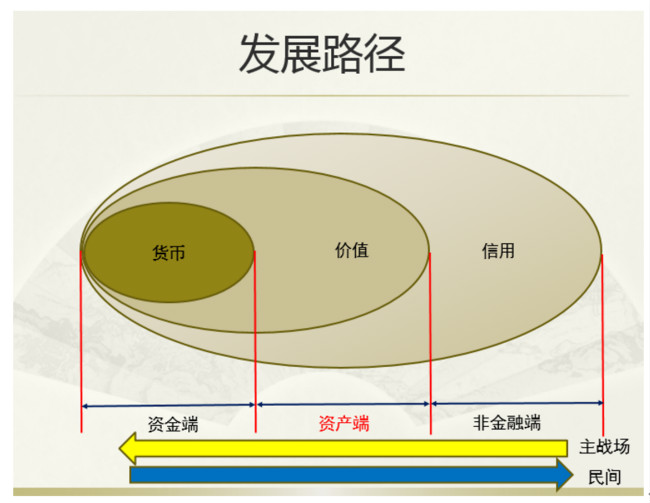 发展路径

货币

价值

信用

资金端

资产端

非金融端

主战场

民间